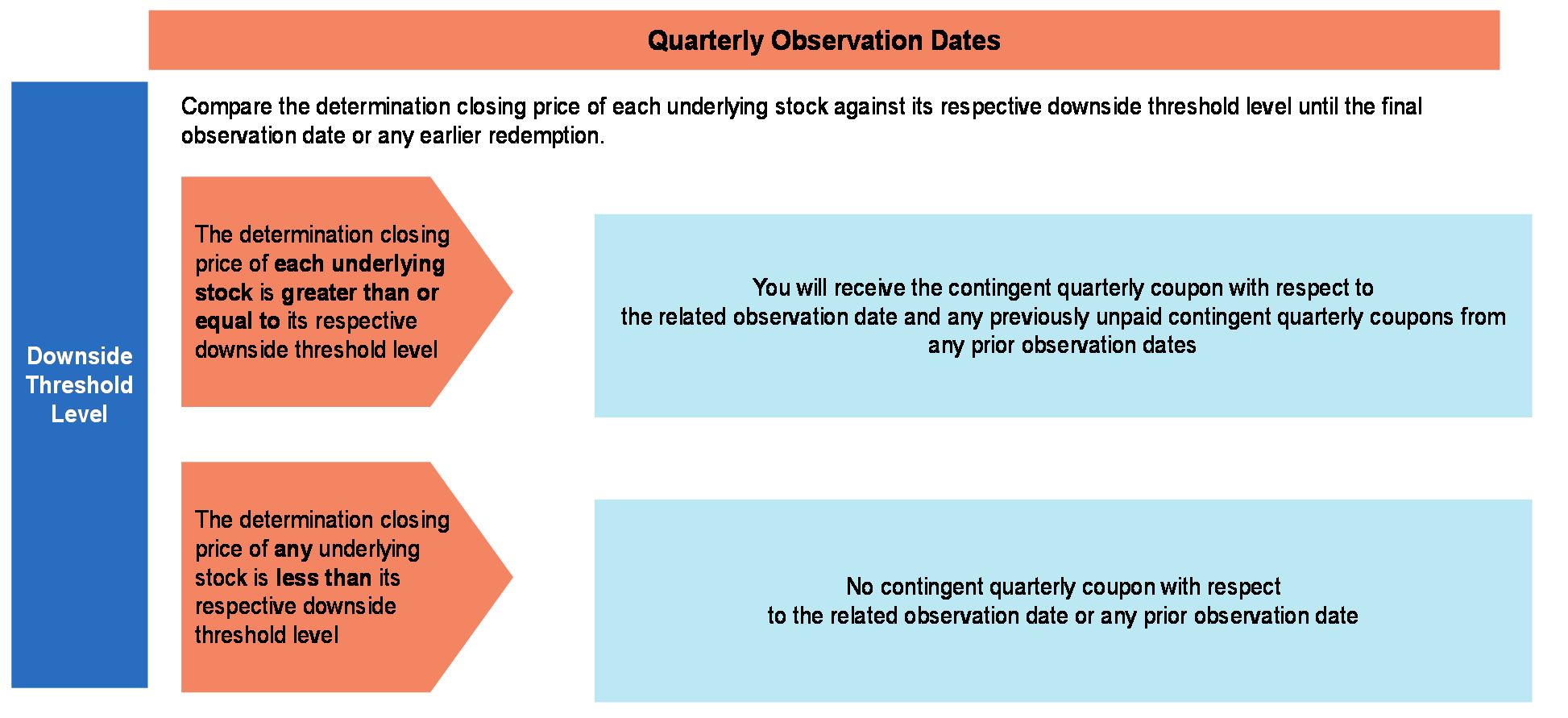 Quarterly Observation Dates

Downside Threshold Level

Compare the determination closing price of each underlying stock against its respective downside threshold level until the final observation date or any earlier redemption.

The determination closing price of each underlying stock is greater than or equal to its respective downside threshold level

You will receive the contingent quarterly coupon with respect to the related observation date and any previously unpaid contingent quarterly coupons from any prior observation dates

The determination closing price of any underlying stock is less than its respective downside threshold level

No contingent quarterly coupon with respect to the related observation date or any prior observation date